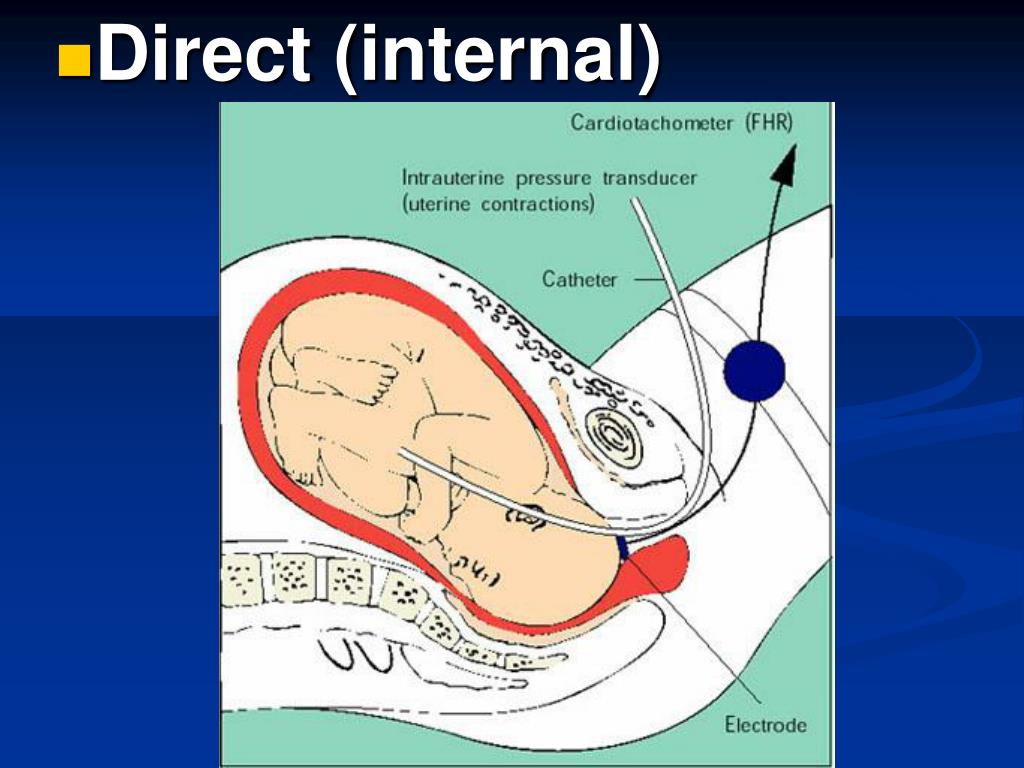 Direct (internal)

Cardiotachometer (FHR)

Intrauterine pressure transducer (uterine contractions)

Catheter

Electrode